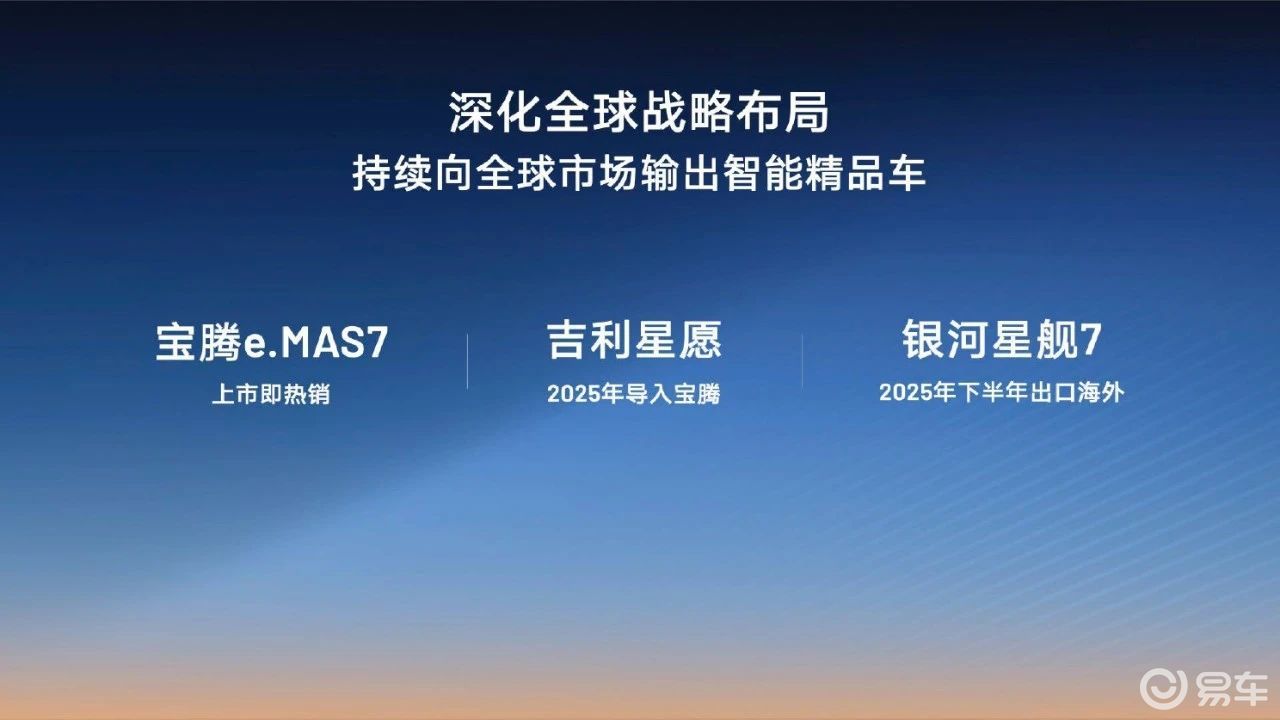 深化全球战略布局
持续向全球市场输出智能精品车

宝腾e.MAS7
上市即热销

吉利星愿
2025年导入宝腾

银河星舰7
2025年下半年出口海外

易车